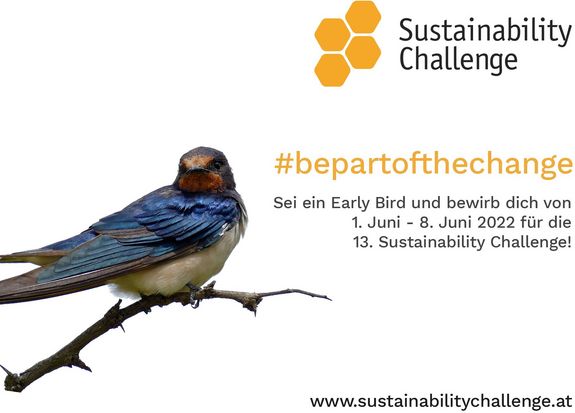 Sustainability Challenge

#bepartofthechange

Sei ein Early Bird und bewirb dich von 1. Juni - 8. Juni 2022 für die 13. Sustainability Challenge!

www.sustainabilitychallenge.at